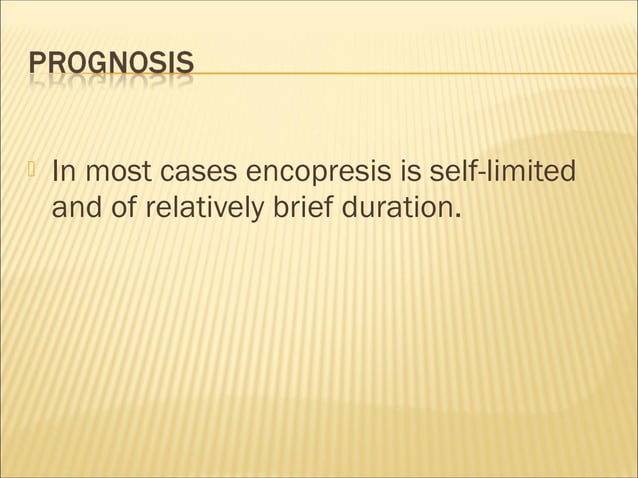 PROGNOSIS

In most cases encopresis is self-limited and of relatively brief duration.